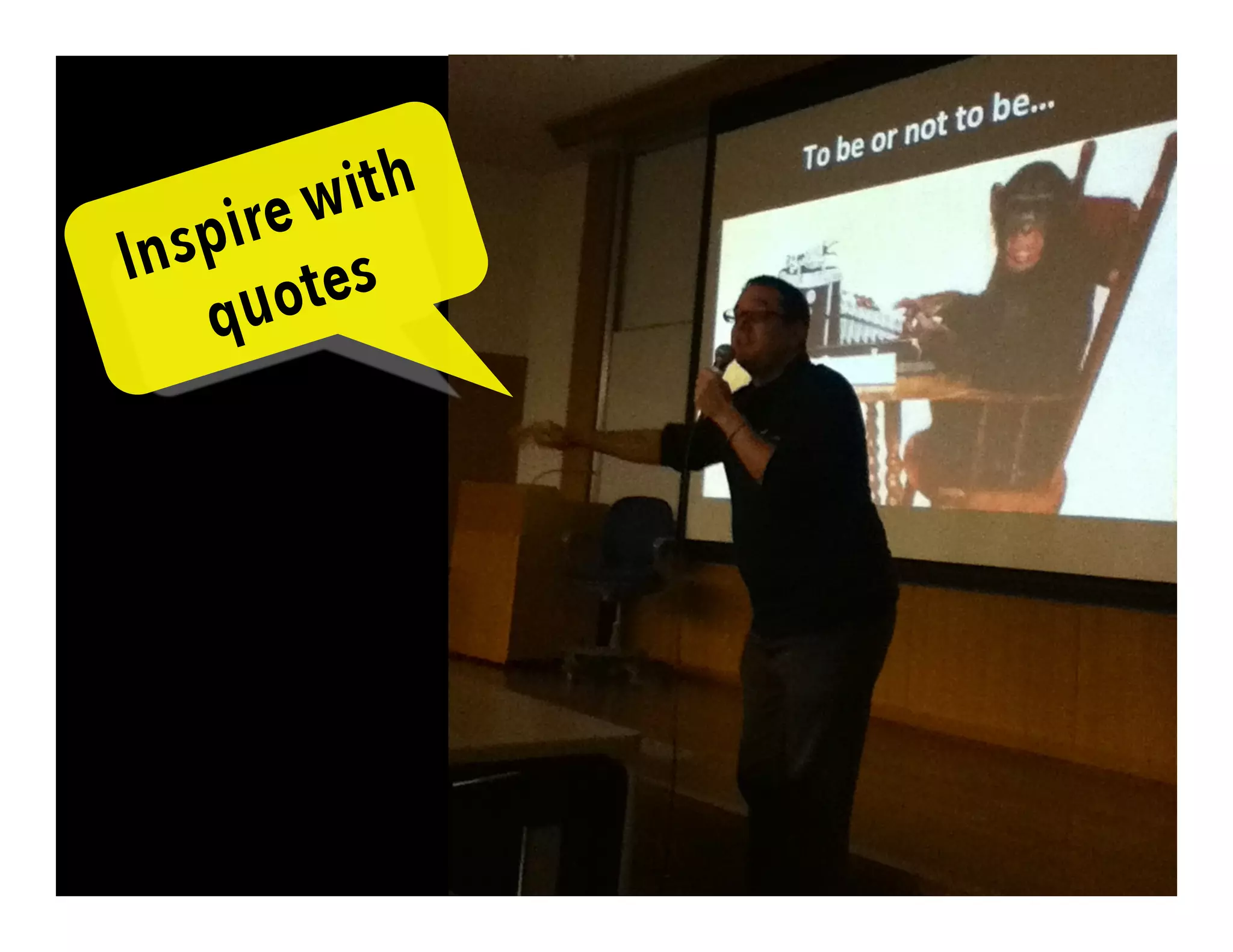 Inspire with quotes

To be or not to be...